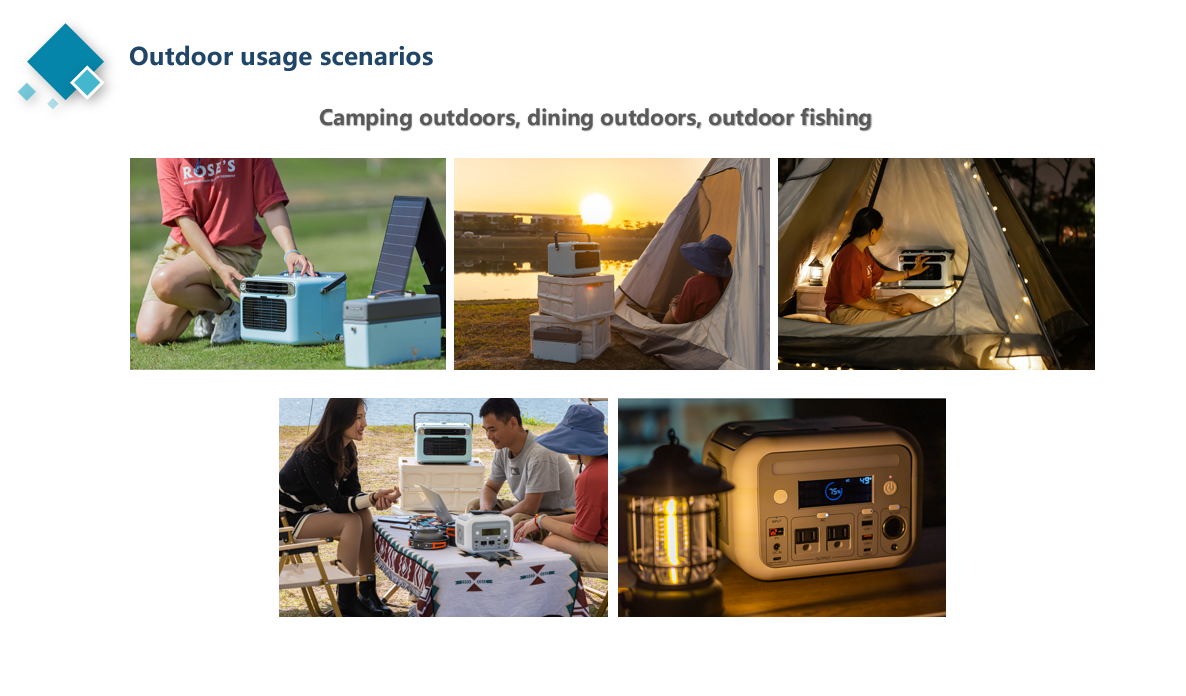 Outdoor usage scenarios

Camping outdoors, dining outdoors, outdoor fishing

ROSE'S

75%
49